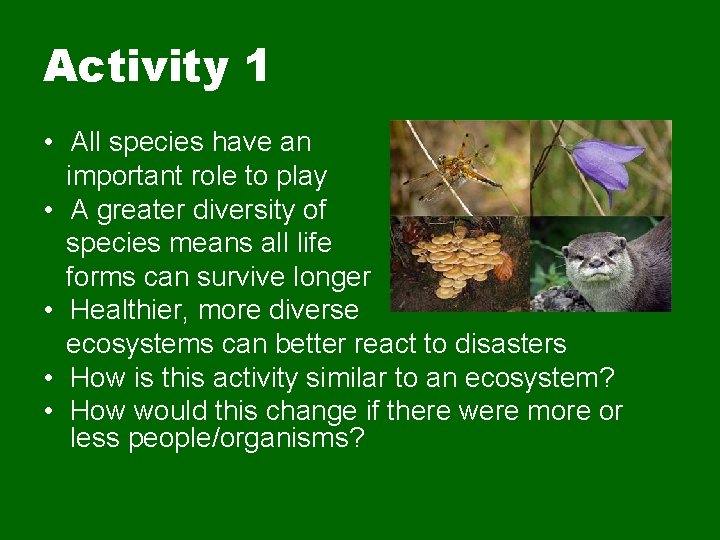 Activity 1

• All species have an important role to play
• A greater diversity of species means all life forms can survive longer
• Healthier, more diverse ecosystems can better react to disasters
• How is this activity similar to an ecosystem?
• How would this change if there were more or less people/organisms?